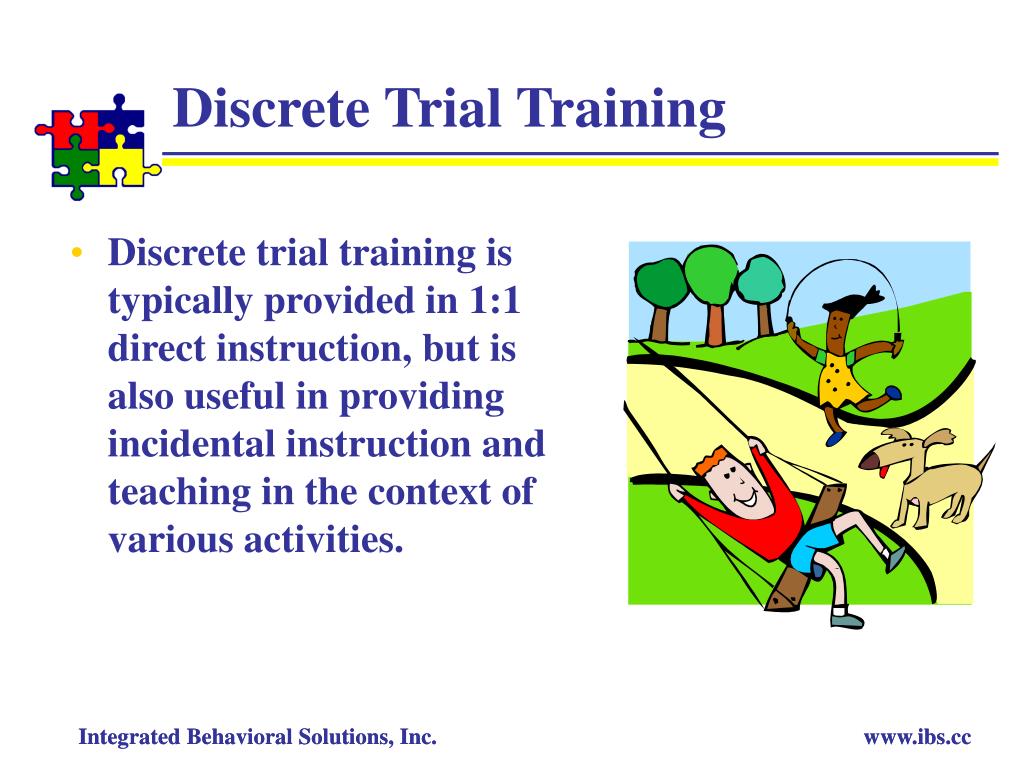 Discrete Trial Training

• Discrete trial training is typically provided in 1:1 direct instruction, but is also useful in providing incidental instruction and teaching in the context of various activities.

Integrated Behavioral Solutions, Inc.

www.ibs.cc